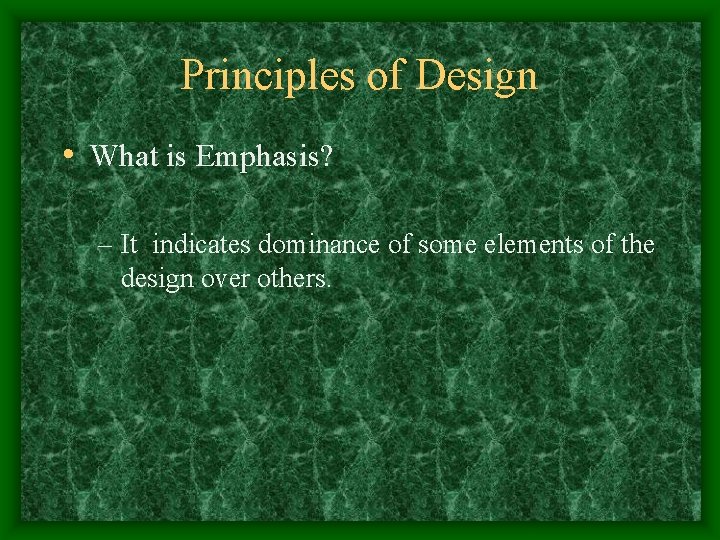 Principles of Design

• What is Emphasis?

– It indicates dominance of some elements of the design over others.